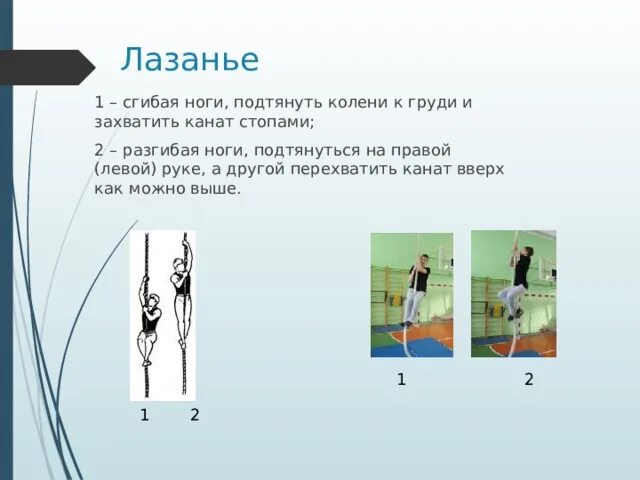 Лазанье

1 – сгибая ноги, подтянуть колени к груди и захватить канат стопами;

2 – разгибая ноги, подтянуться на правой (левой) руке, а другой перехватить канат вверх как можно выше.

1 2

1 2